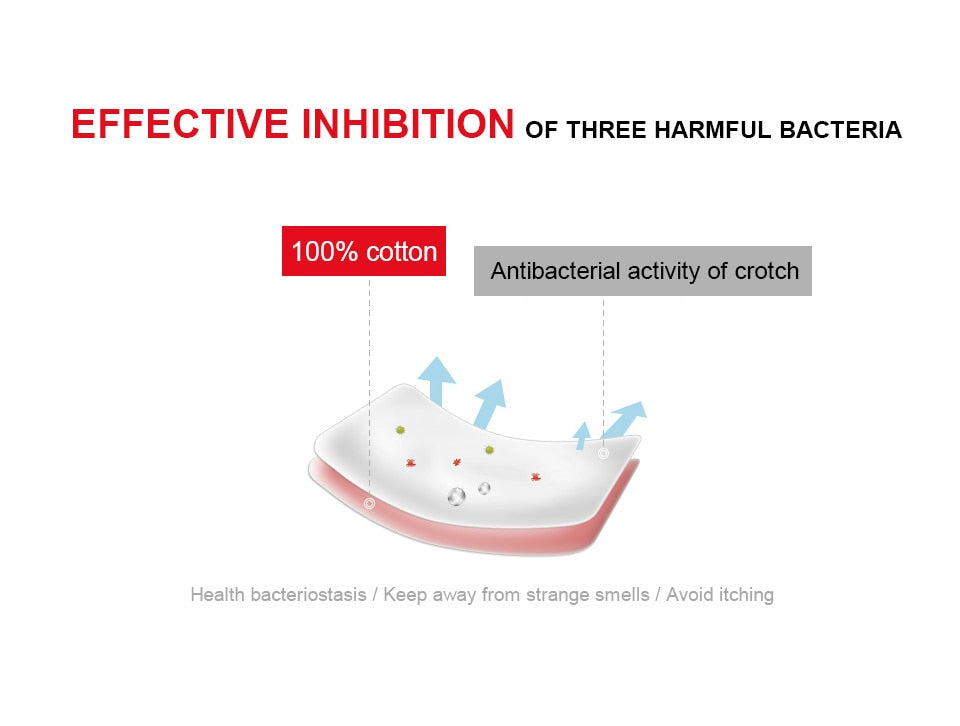 EFFECTIVE INHIBITION OF THREE HARMFUL BACTERIA

100% cotton

Antibacterial activity of crotch

Health bacteriostasis / Keep away from strange smells / Avoid itching